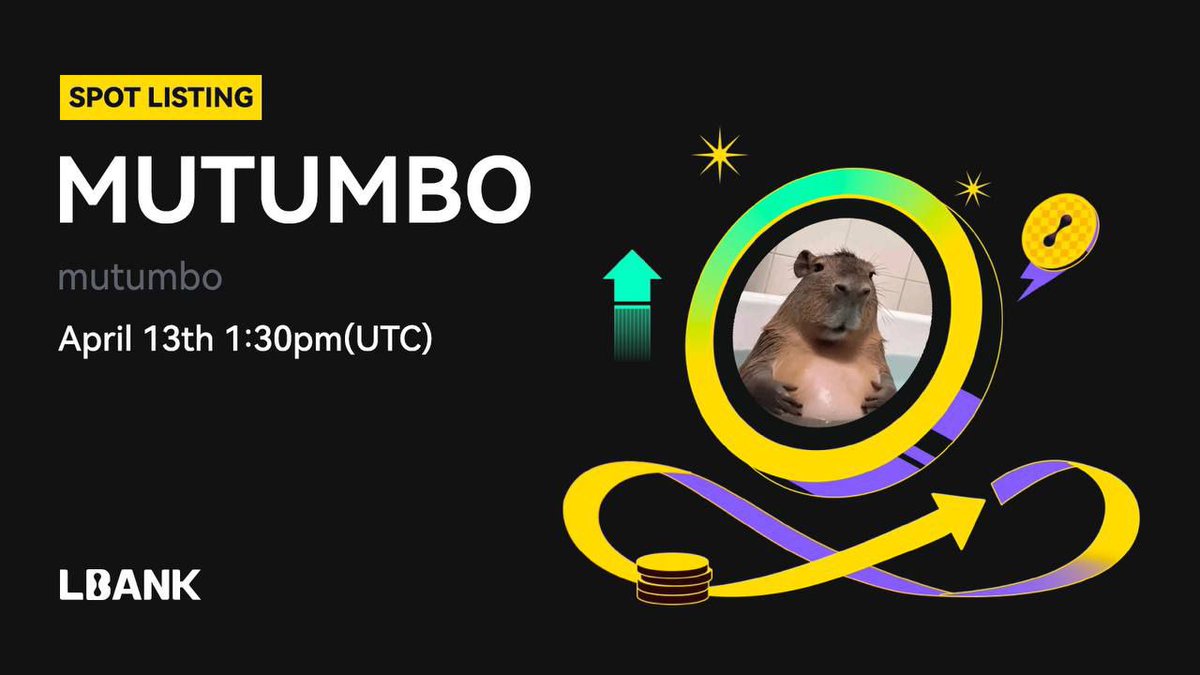 SPOT LISTING

MUTUMBO

mutumbo

April 13th 1:30pm(UTC)

LBANK